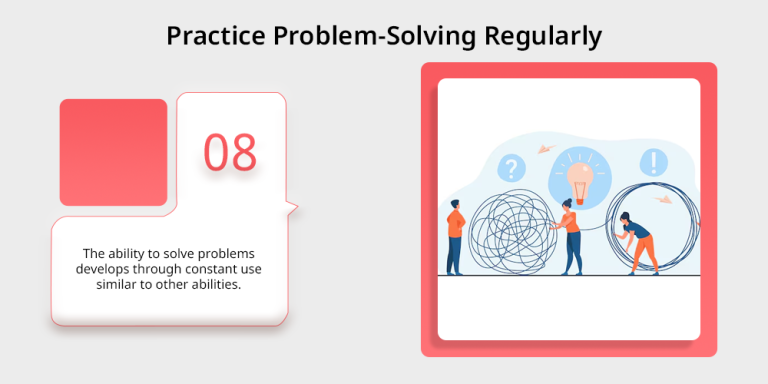 Practice Problem-Solving Regularly

08

The ability to solve problems develops through constant use similar to other abilities.

?

!